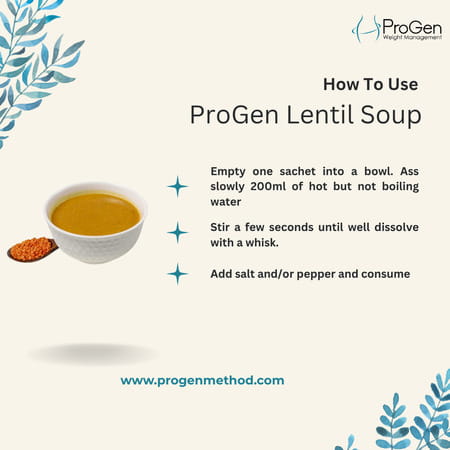 ProGen
Weight Management

How To Use
ProGen Lentil Soup

Empty one sachet into a bowl. Ass slowly 200ml of hot but not boiling water

Stir a few seconds until well dissolve with a whisk.

Add salt and/or pepper and consume

www.progenmethod.com